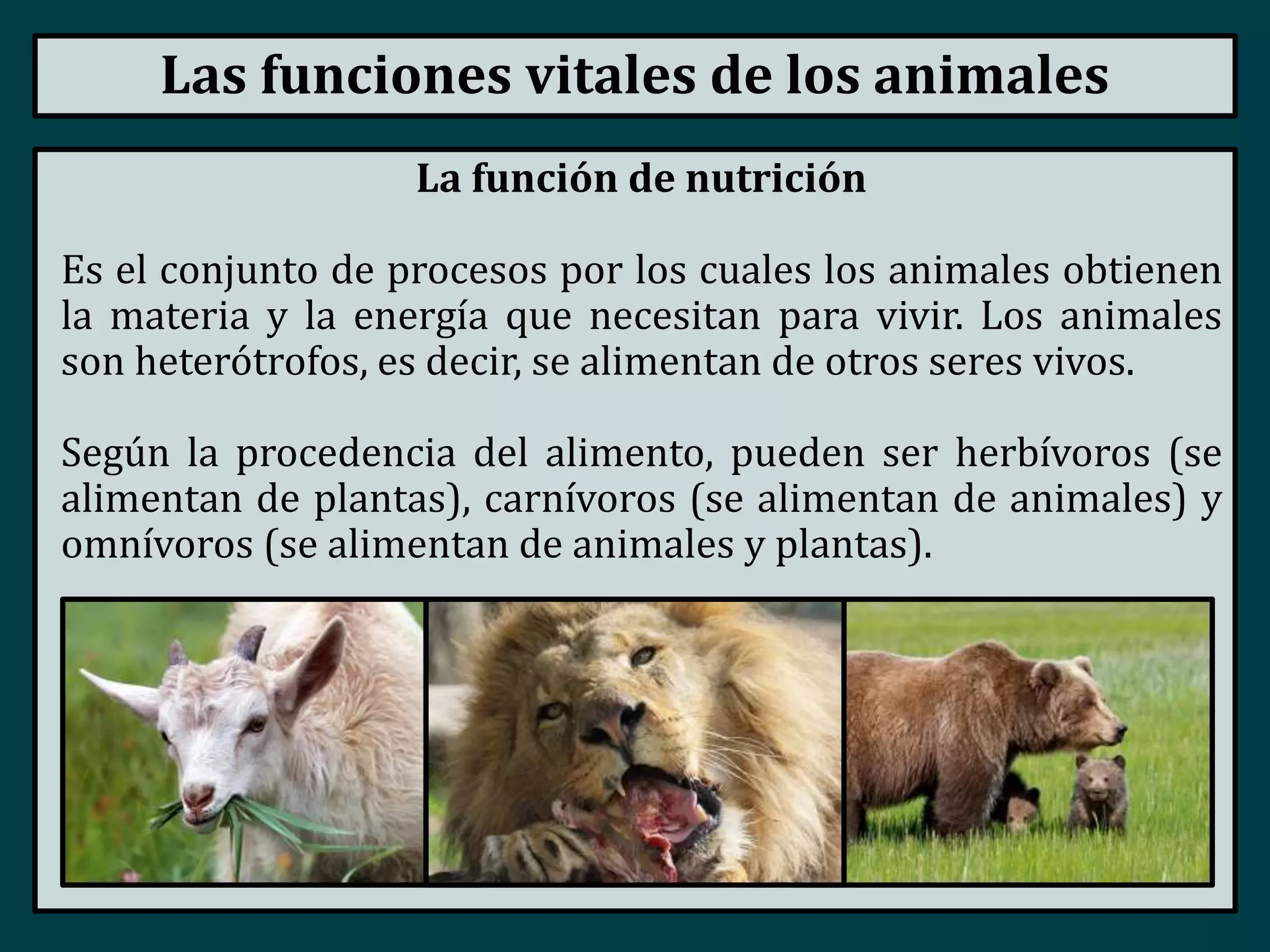 Las funciones vitales de los animales

La función de nutrición

Es el conjunto de procesos por los cuales los animales obtienen la materia y la energía que necesitan para vivir. Los animales son heterótrofos, es decir, se alimentan de otros seres vivos.

Según la procedencia del alimento, pueden ser herbívoros (se alimentan de plantas), carnívoros (se alimentan de animales) y omnívoros (se alimentan de animales y plantas).